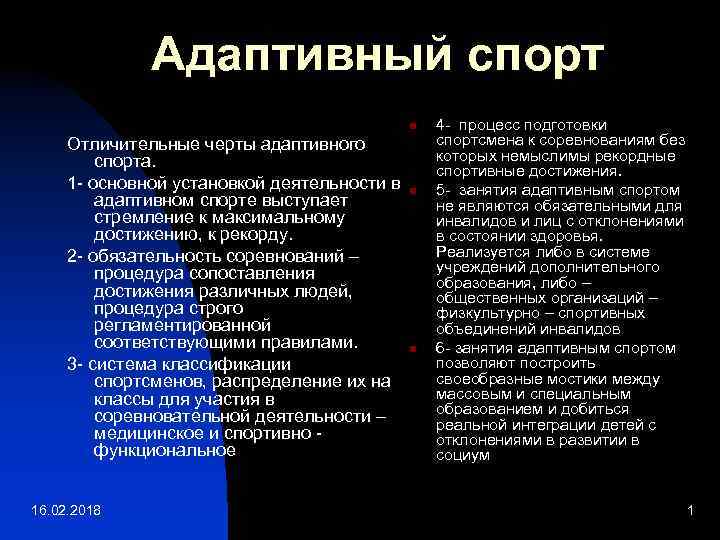 Адаптивный спорт

Отличительные черты адаптивного спорта.

1- основной установкой деятельности в адаптивном спорте выступает стремление к максимальному достижению, к рекорду.

2- обязательность соревнований – процедура сопоставления достижения различных людей, процедура строго регламентированной соответствующими правилами.

3- система классификации спортсменов, распределение их на классы для участия в соревновательной деятельности – медицинское и спортивно - функциональное

4- процесс подготовки спортсмена к соревнованиям без которых немыслимы рекордные спортивные достижения.

5- занятия адаптивным спортом не являются обязательными для инвалидов и лиц с отклонениями в состоянии здоровья. Реализуется либо в системе учреждений дополнительного образования, либо – общественных организаций – физкультурно – спортивных объединений инвалидов

6- занятия адаптивным спортом позволяют построить своеобразные мостики между массовым и специальным образованием и добиться реальной интеграции детей с отклонениями в развитии в социум

16.02.2018

1